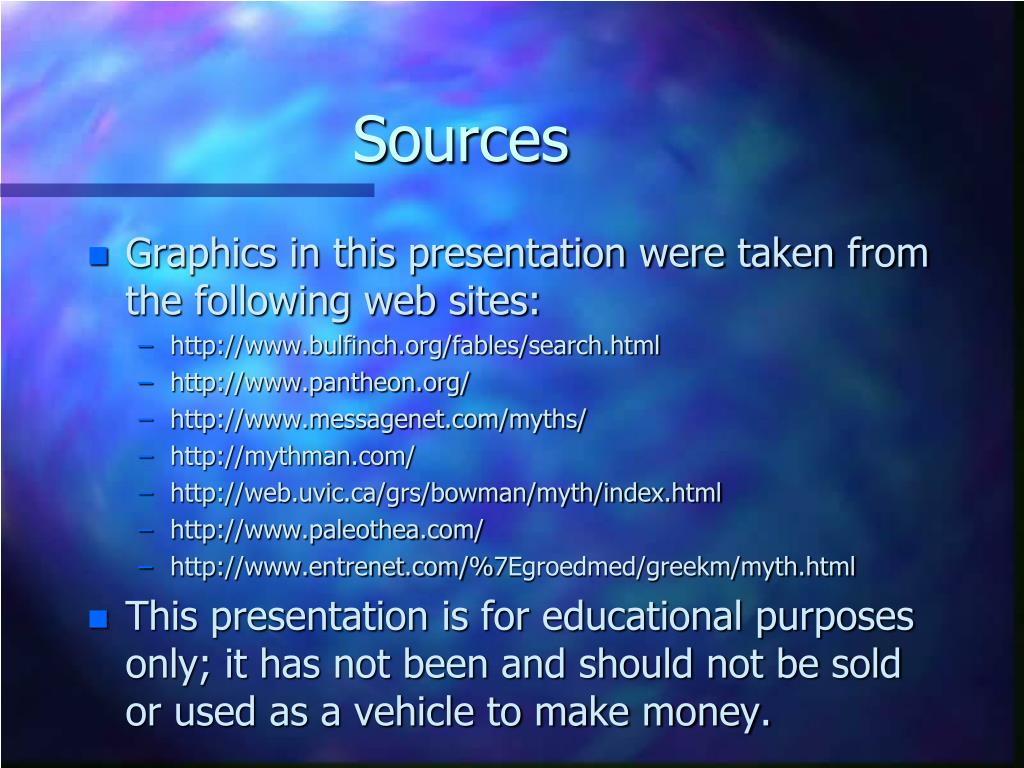 Sources

- Graphics in this presentation were taken from the following web sites:
  - http://www.bulfinch.org/fables/search.html
  - http://www.pantheon.org/
  - http://www.messagenet.com/myths/
  - http://mythman.com/
  - http://web.uvic.ca/grs/bowman/myth/index.html
  - http://www.paleothea.com/
  - http://www.entrenet.com/%7Egroedmed/greekm/myth.html
- This presentation is for educational purposes only; it has not been and should not be sold or used as a vehicle to make money.